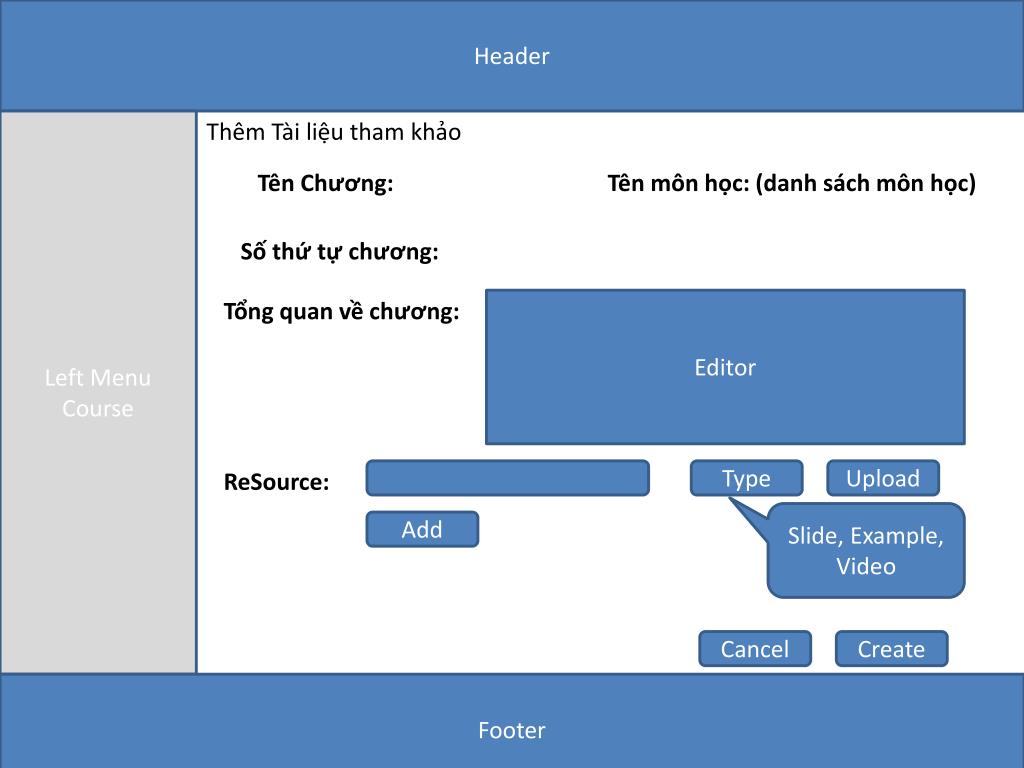 Header

Left Menu Course

Thêm Tài liệu tham khảo

Tên Chương:

Tên môn học: (danh sách môn học)

Số thứ tự chương:

Tổng quan về chương:

Editor

ReSource:

Type

Upload

Add

Slide, Example, Video

Cancel

Create

Footer